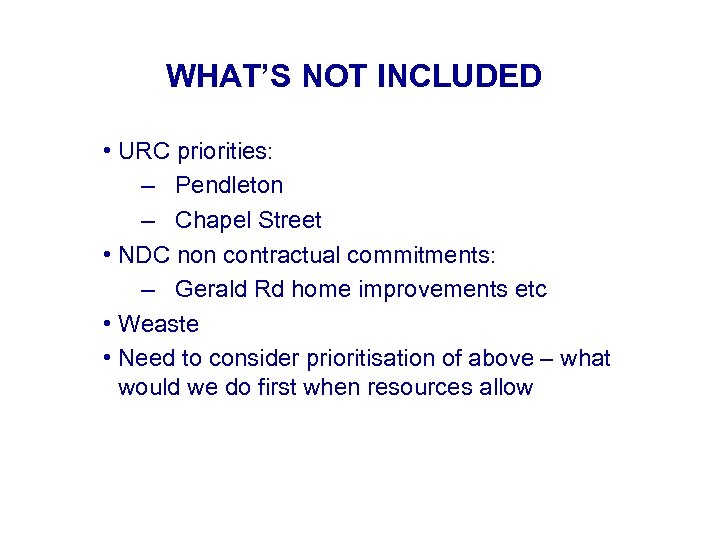 WHAT'S NOT INCLUDED

• URC priorities:
– Pendleton
– Chapel Street
• NDC non contractual commitments:
– Gerald Rd home improvements etc
• Weaste
• Need to consider prioritisation of above – what would we do first when resources allow